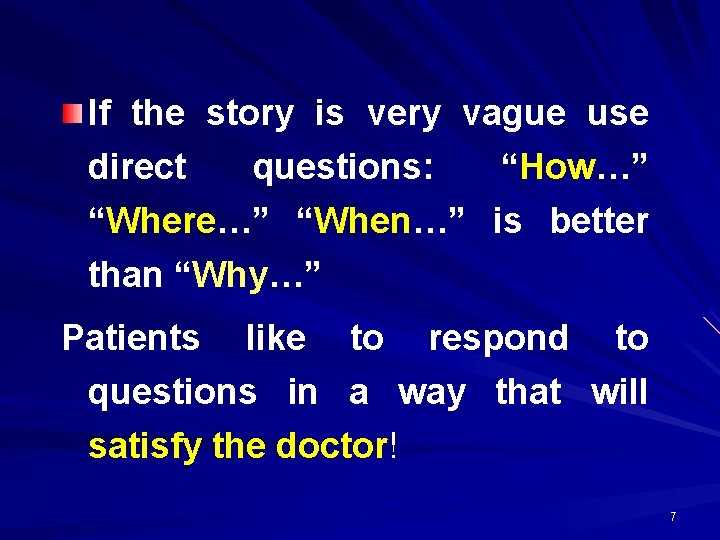 If the story is very vague use direct questions: “How…” “Where…” “When…” is better than “Why…”

Patients like to respond to questions in a way that will satisfy the doctor!

7